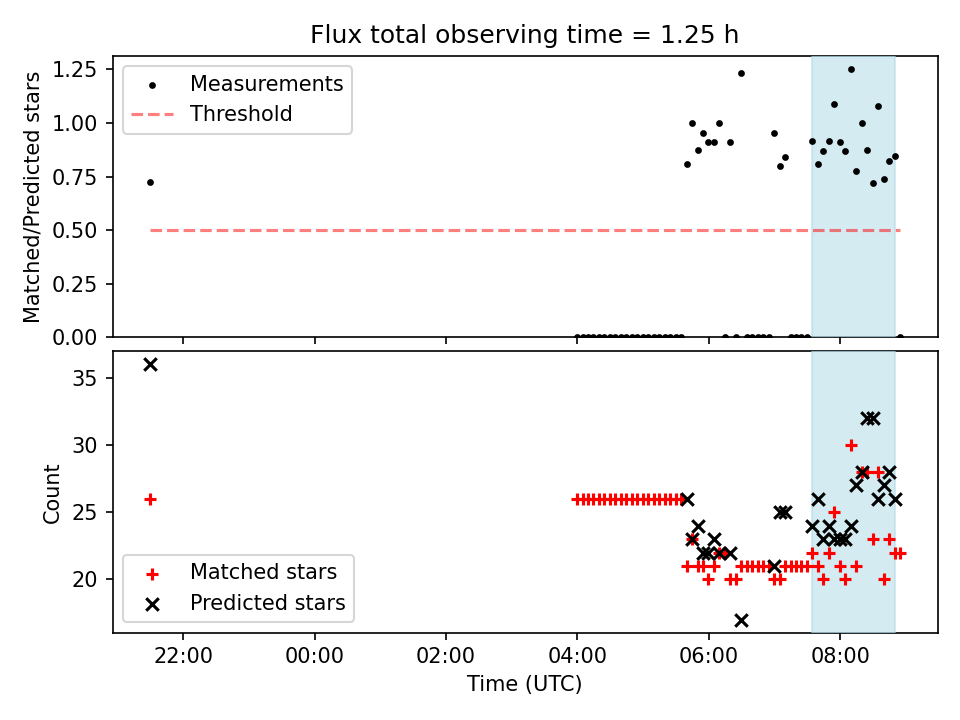 Flux total observing time = 1.25 h

Matched/Predicted stars

1.25
1.00
0.75
0.50
0.25
0.00

Measurements
Threshold

Count

35
30
25
20

Matched stars
Predicted stars

22:00
00:00
02:00
04:00
06:00
08:00

Time (UTC)